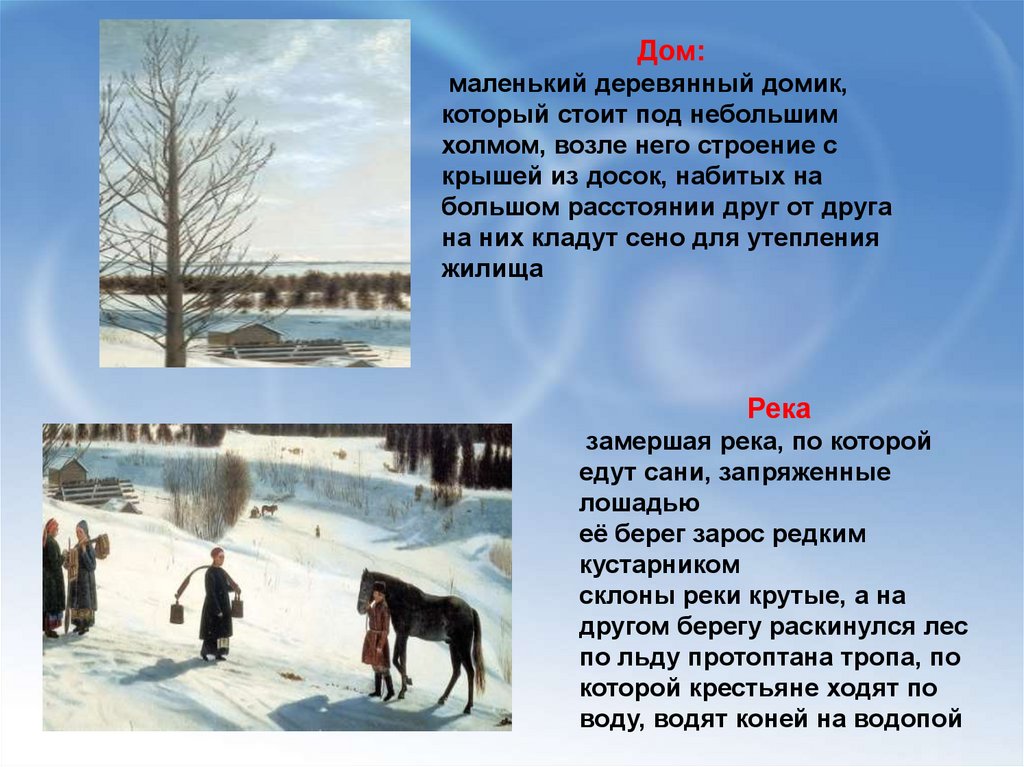 Дом:
маленький деревянный домик, который стоит под небольшим холмом, возле него строение с крышей из досок, набитых на большом расстоянии друг от друга на них кладут сено для утепления жилища

Река
замершая река, по которой едут сани, запряженные лошадью
её берег зарос редким кустарником
склоны реки крутые, а на другом берегу раскинулся лес
по льду протоптана тропа, по которой крестьяне ходят по воду, водят коней на водопой